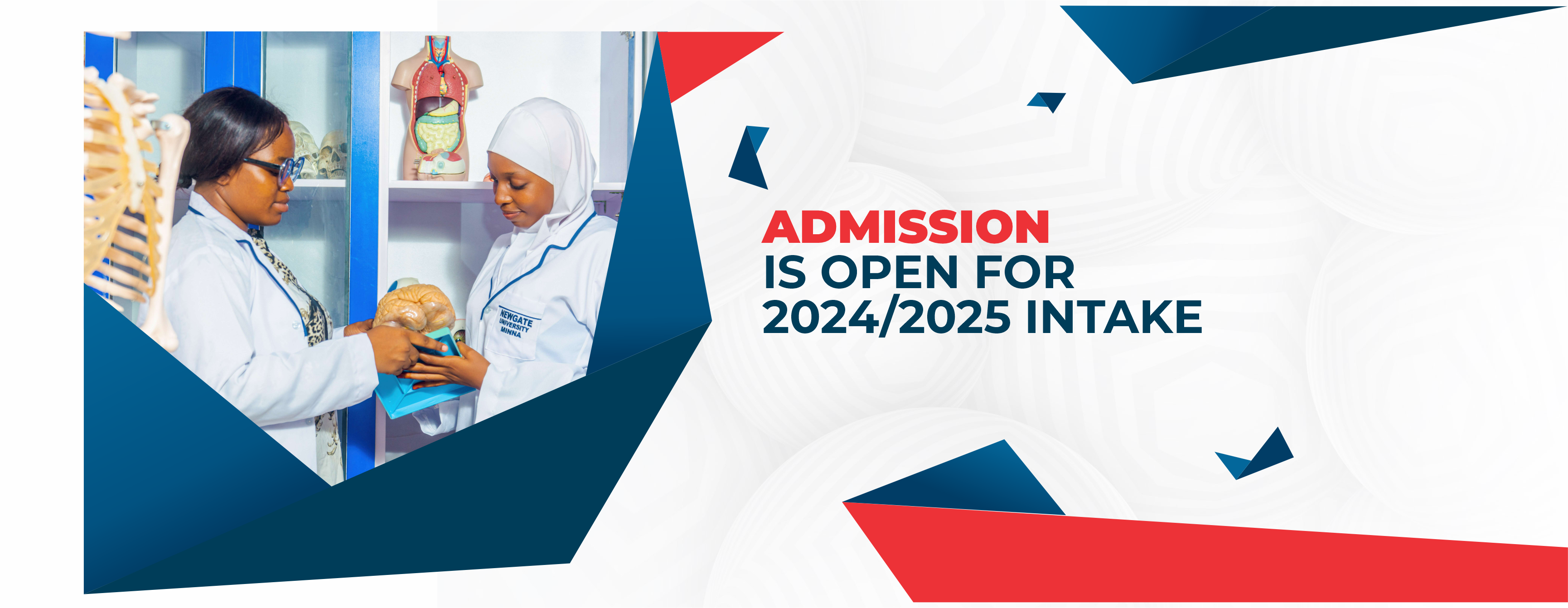 NEWGATE UNIVERSITY MINNA

ADMISSION IS OPEN FOR 2024/2025 INTAKE